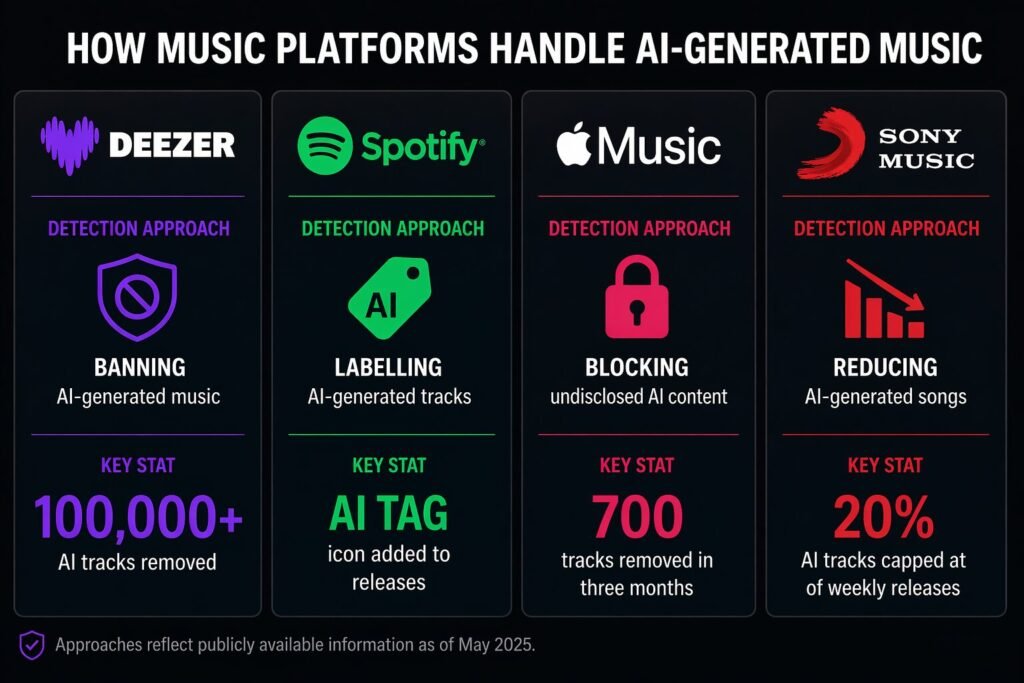 HOW MUSIC PLATFORMS HANDLE AI-GENERATED MUSIC

DEEZER

DETECTION APPROACH

BANNING
AI-generated music

KEY STAT

100,000+
AI tracks removed

Spotify

DETECTION APPROACH

AI

LABELLING
AI-generated tracks

KEY STAT

AI TAG
icon added to releases

Music

DETECTION APPROACH

BLOCKING
undisclosed AI content

KEY STAT

700
tracks removed in three months

SONY MUSIC

DETECTION APPROACH

REDUCING
AI-generated songs

KEY STAT

20%
AI tracks capped at of weekly releases

Approaches reflect publicly available information as of May 2025.